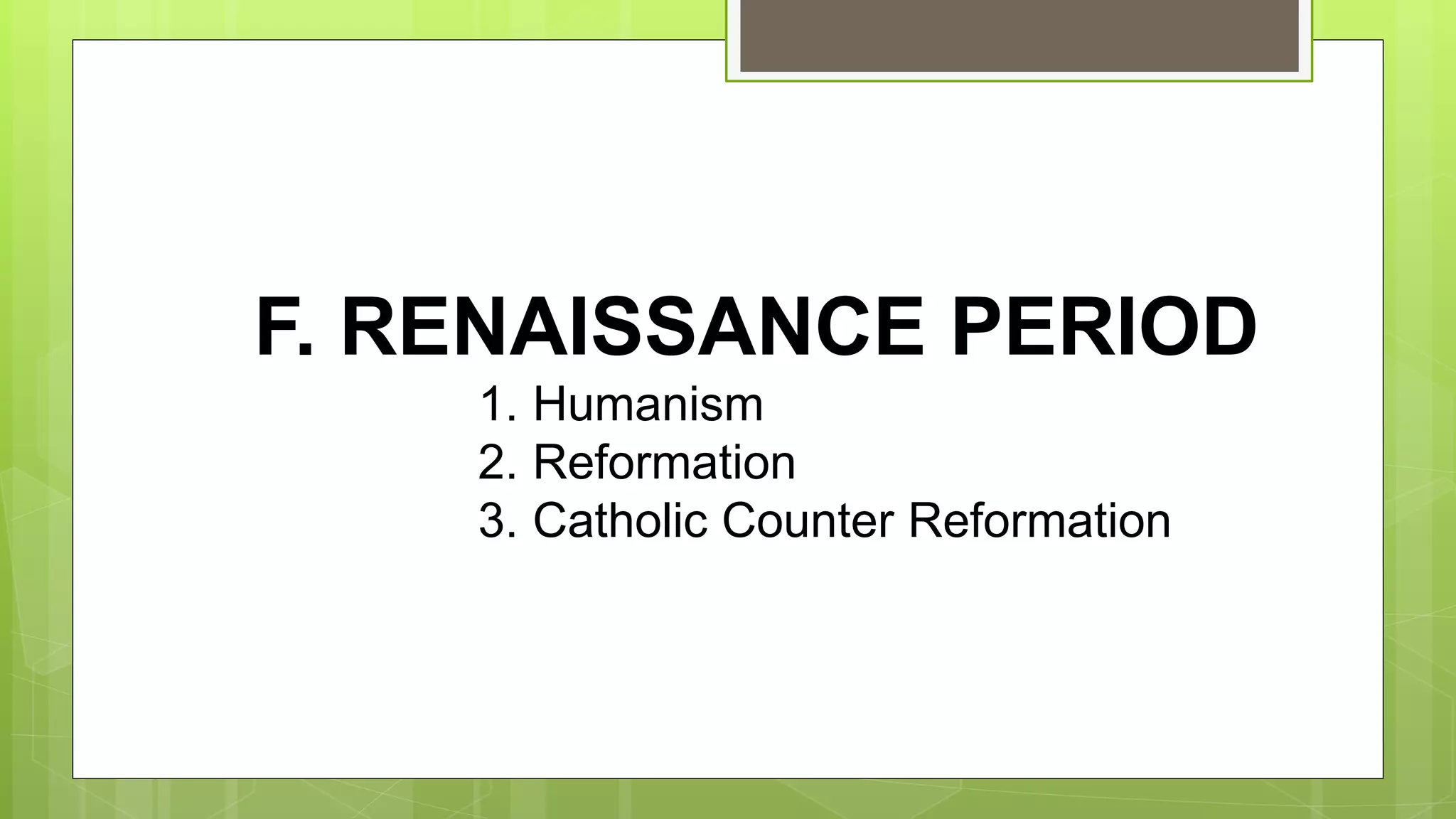 F. RENAISSANCE PERIOD

1. Humanism
2. Reformation
3. Catholic Counter Reformation